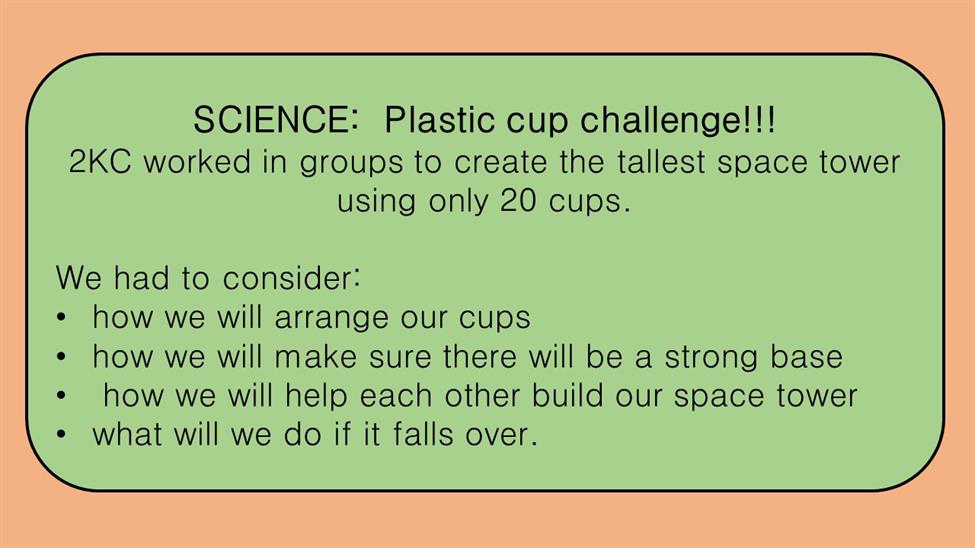 SCIENCE: Plastic cup challenge!!!
2KC worked in groups to create the tallest space tower using only 20 cups.

We had to consider:
• how we will arrange our cups
• how we will make sure there will be a strong base
• how we will help each other build our space tower
• what will we do if it falls over.